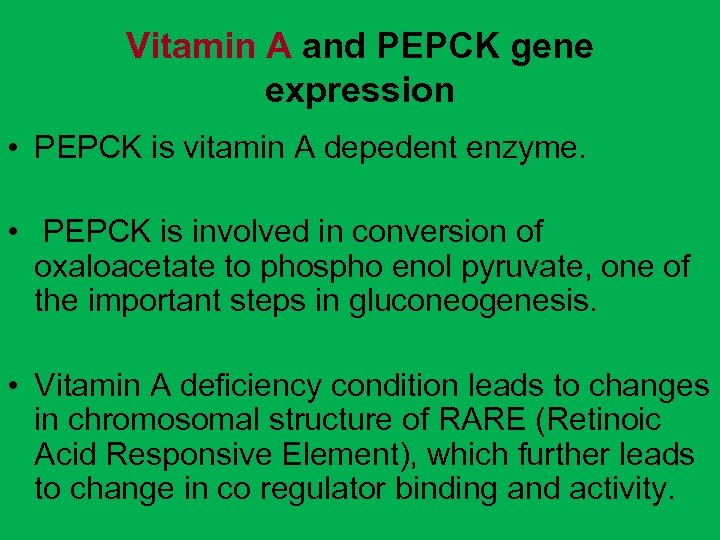 Vitamin A and PEPCK gene expression

• PEPCK is vitamin A depedent enzyme.

• PEPCK is involved in conversion of oxaloacetate to phospho enol pyruvate, one of the important steps in gluconeogenesis.

• Vitamin A deficiency condition leads to changes in chromosomal structure of RARE (Retinoic Acid Responsive Element), which further leads to change in co regulator binding and activity.